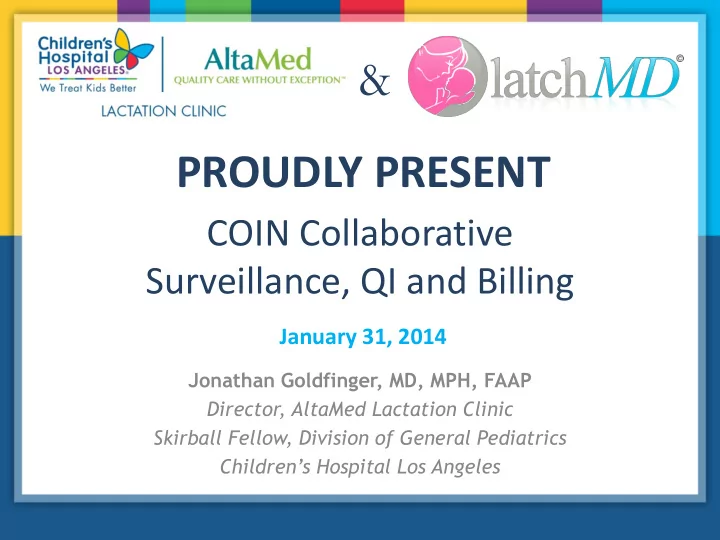 Children's Hospital LOS ANGELES
We Treat Kids Better

AltaMed
QUALITY CARE WITHOUT EXCEPTION™

LACTATION CLINIC

&

latchMD©

PROUDLY PRESENT

COIN Collaborative
Surveillance, QI and Billing

January 31, 2014

Jonathan Goldfinger, MD, MPH, FAAP
Director, AltaMed Lactation Clinic
Skirball Fellow, Division of General Pediatrics
Children's Hospital Los Angeles